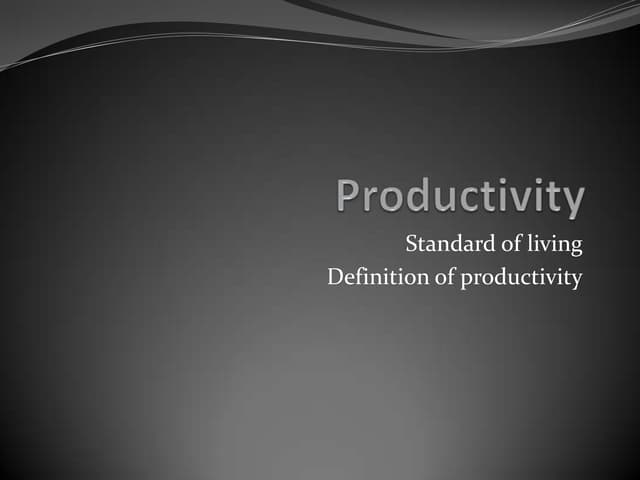 Productivity

Standard of living
Definition of productivity